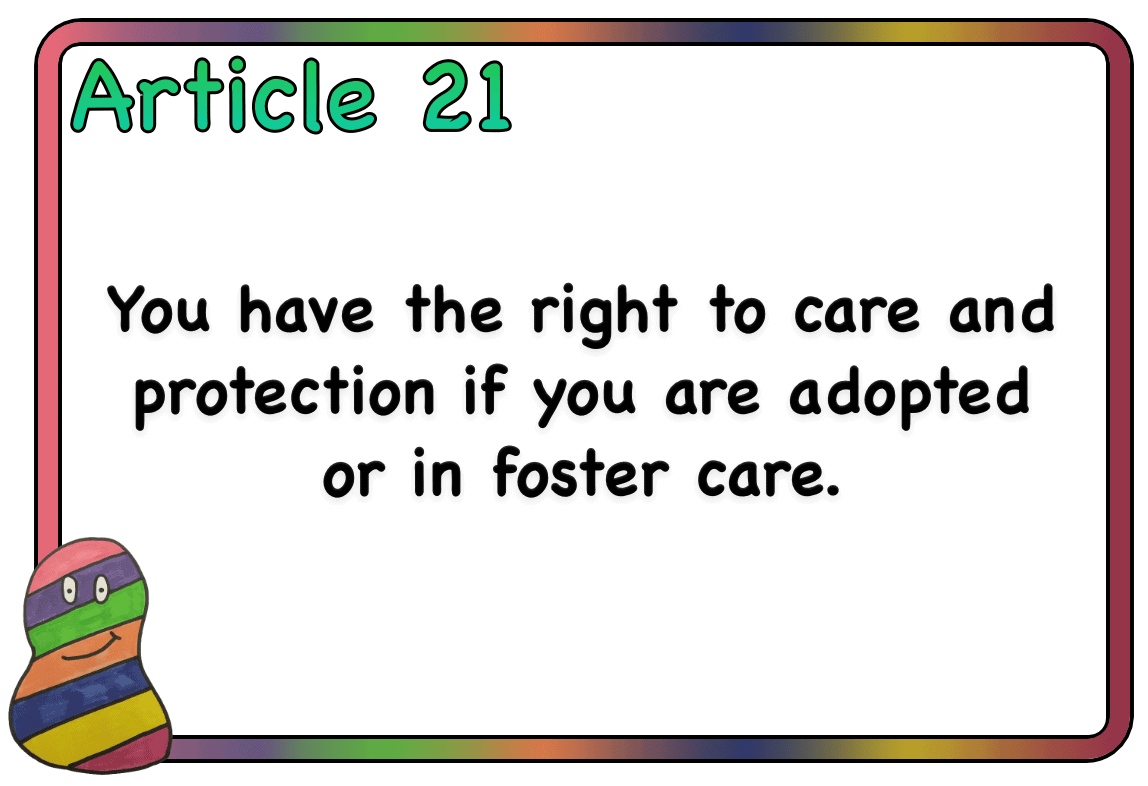 Article 21

You have the right to care and protection if you are adopted or in foster care.